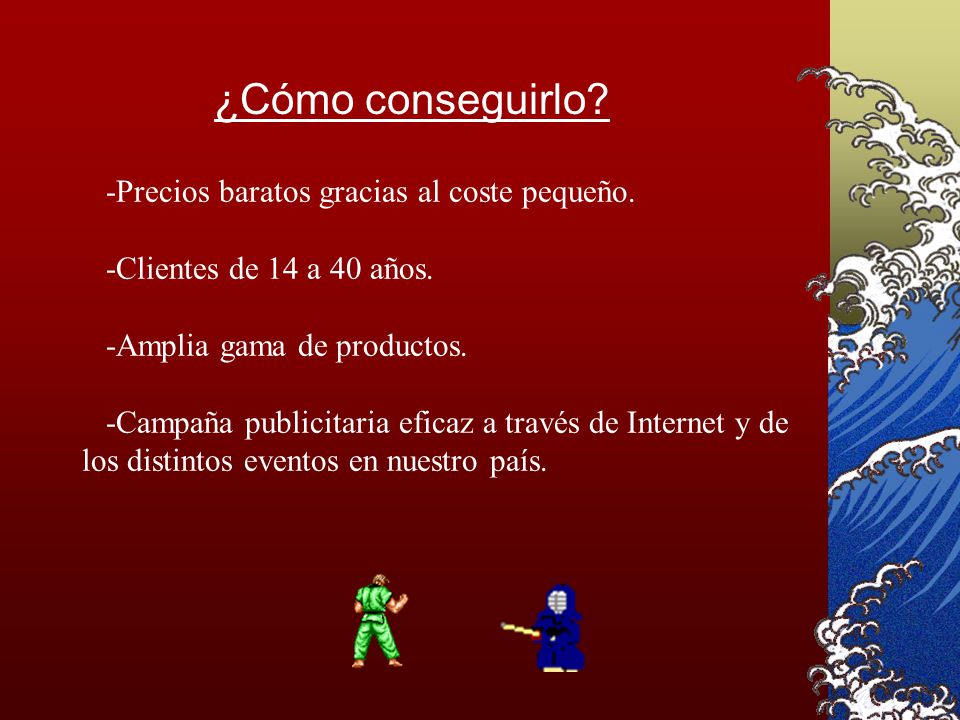 ¿Cómo conseguirlo?

-Precios baratos gracias al coste pequeño.

-Clientes de 14 a 40 años.

-Amplia gama de productos.

-Campaña publicitaria eficaz a través de Internet y de los distintos eventos en nuestro país.